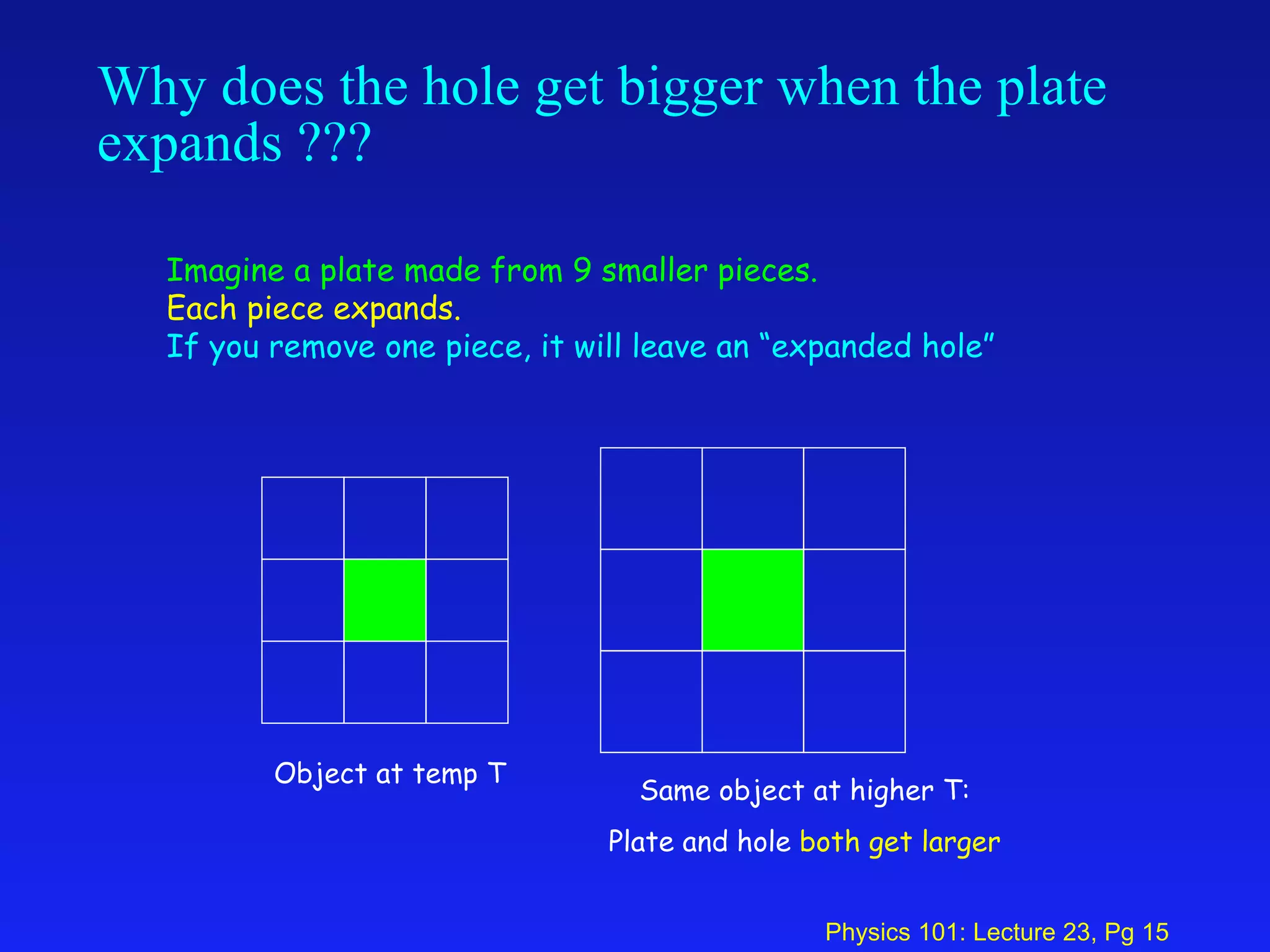 Why does the hole get bigger when the plate expands ???

Imagine a plate made from 9 smaller pieces.
Each piece expands.
If you remove one piece, it will leave an “expanded hole”

Object at temp T

Same object at higher T:

Plate and hole both get larger

Physics 101: Lecture 23, Pg 15